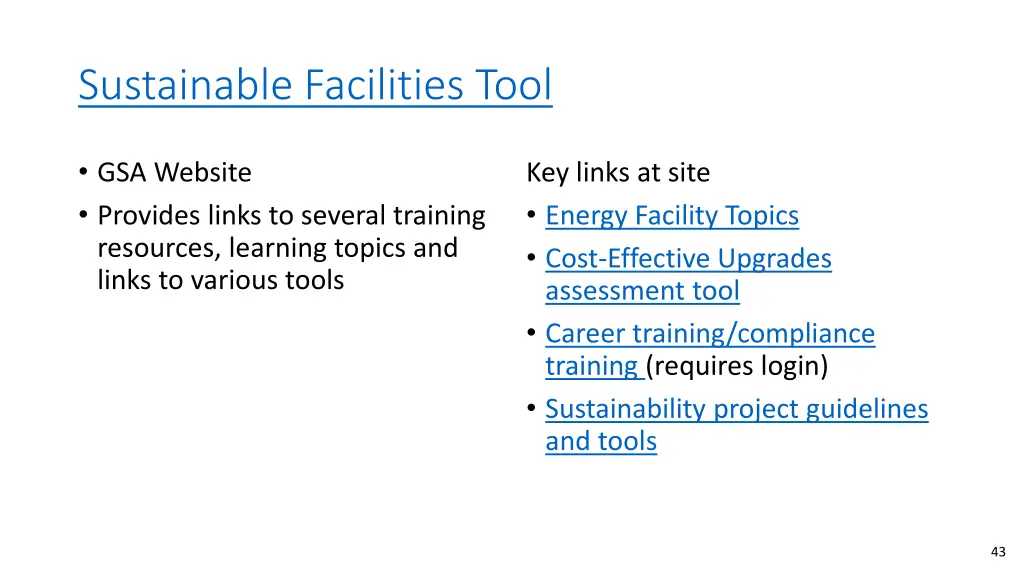 Sustainable Facilities Tool

• GSA Website
• Provides links to several training resources, learning topics and links to various tools

Key links at site
• Energy Facility Topics
• Cost-Effective Upgrades assessment tool
• Career training/compliance training (requires login)
• Sustainability project guidelines and tools

43